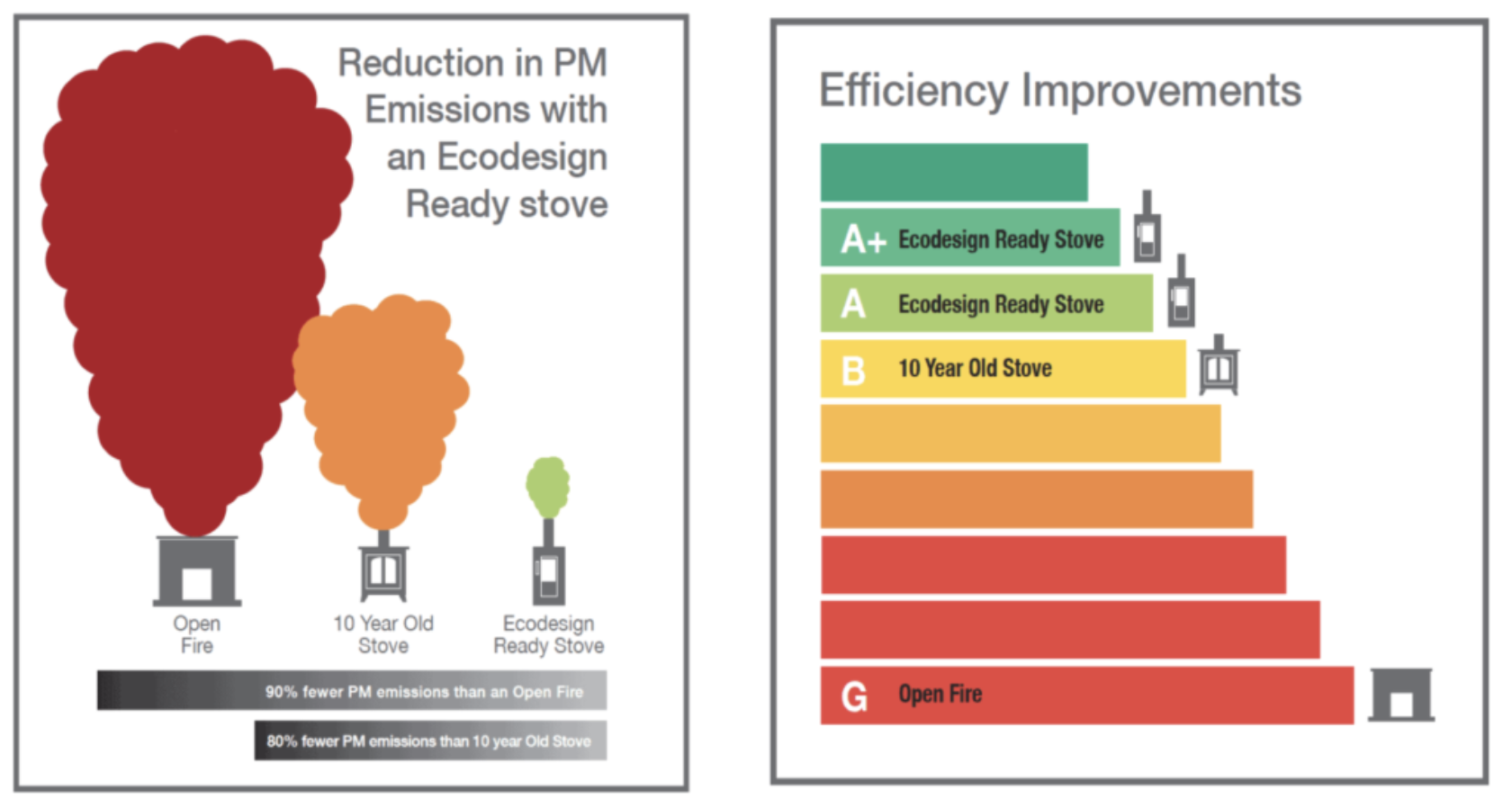 Reduction in PM Emissions with an Ecodesign Ready stove

Open Fire

10 Year Old Stove

Ecodesign Ready Stove

90% fewer PM emissions than an Open Fire

80% fewer PM emissions than 10 year Old Stove

Efficiency Improvements

A+ Ecodesign Ready Stove

A Ecodesign Ready Stove

B 10 Year Old Stove

G Open Fire